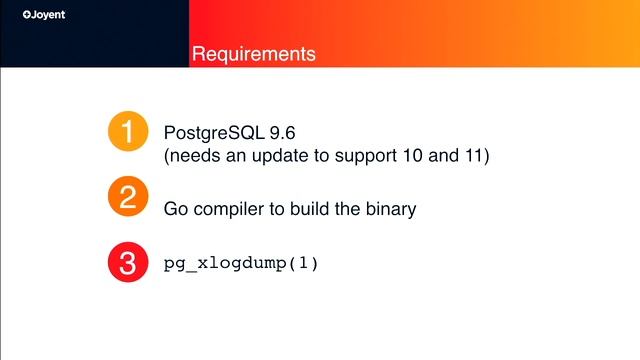 Joyent

Requirements

1 PostgreSQL 9.6
(needs an update to support 10 and 11)

2 Go compiler to build the binary

3 pg_xlogdump(1)